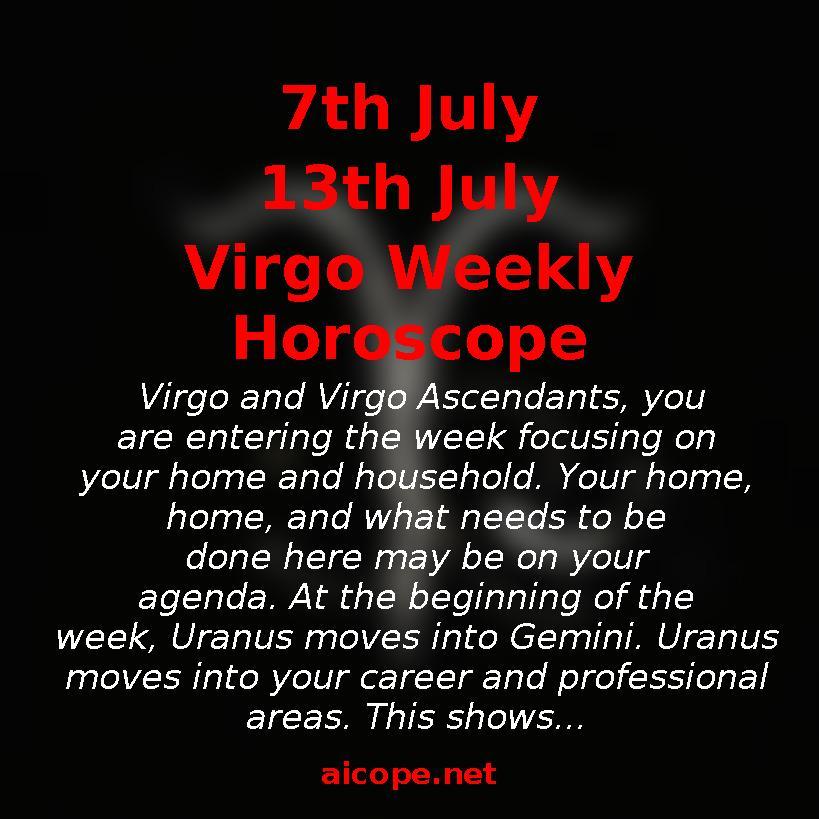 7th July
13th July
Virgo Weekly Horoscope

Virgo and Virgo Ascendants, you are entering the week focusing on your home and household. Your home, home, and what needs to be done here may be on your agenda. At the beginning of the week, Uranus moves into Gemini. Uranus moves into your career and professional areas. This shows...

aicope.net